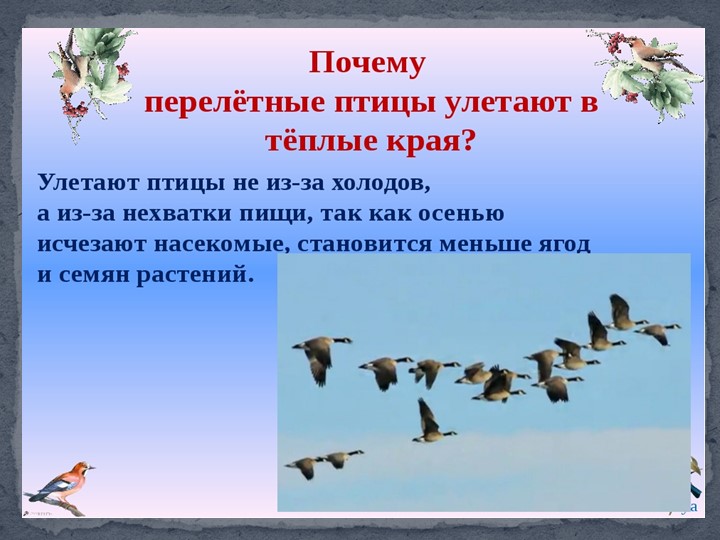 Почему перелётные птицы улетают в тёплые края?

Улетают птицы не из-за холодов, а из-за нехватки пищи, так как осенью исчезают насекомые, становится меньше ягод и семян растений.